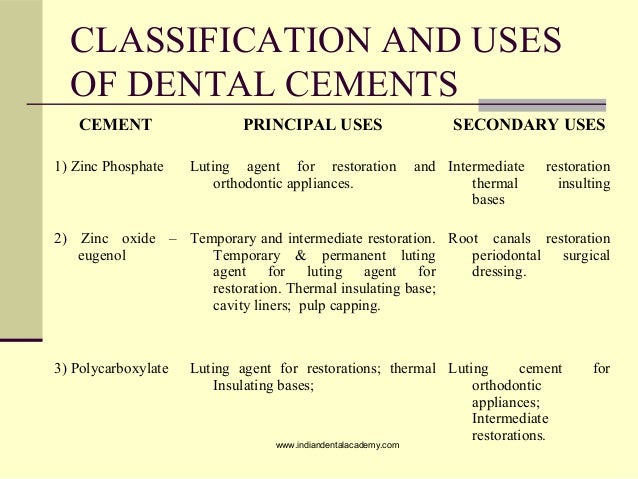 CLASSIFICATION AND USES OF DENTAL CEMENTS

| CEMENT | PRINCIPAL USES | SECONDARY USES |
|---|---|---|
| 1) Zinc Phosphate | Luting agent for restoration and orthodontic appliances. | Intermediate restoration thermal insulting bases |
| 2) Zinc oxide – eugenol | Temporary and intermediate restoration. Temporary & permanent luting agent for luting agent for restoration. Thermal insulating base; cavity liners; pulp capping. | Root canals restoration periodontal surgical dressing. |
| 3) Polycarboxylate | Luting agent for restorations; thermal Insulating bases; | Luting cement for orthodontic appliances; Intermediate restorations. |

www.indiandentalacademy.com